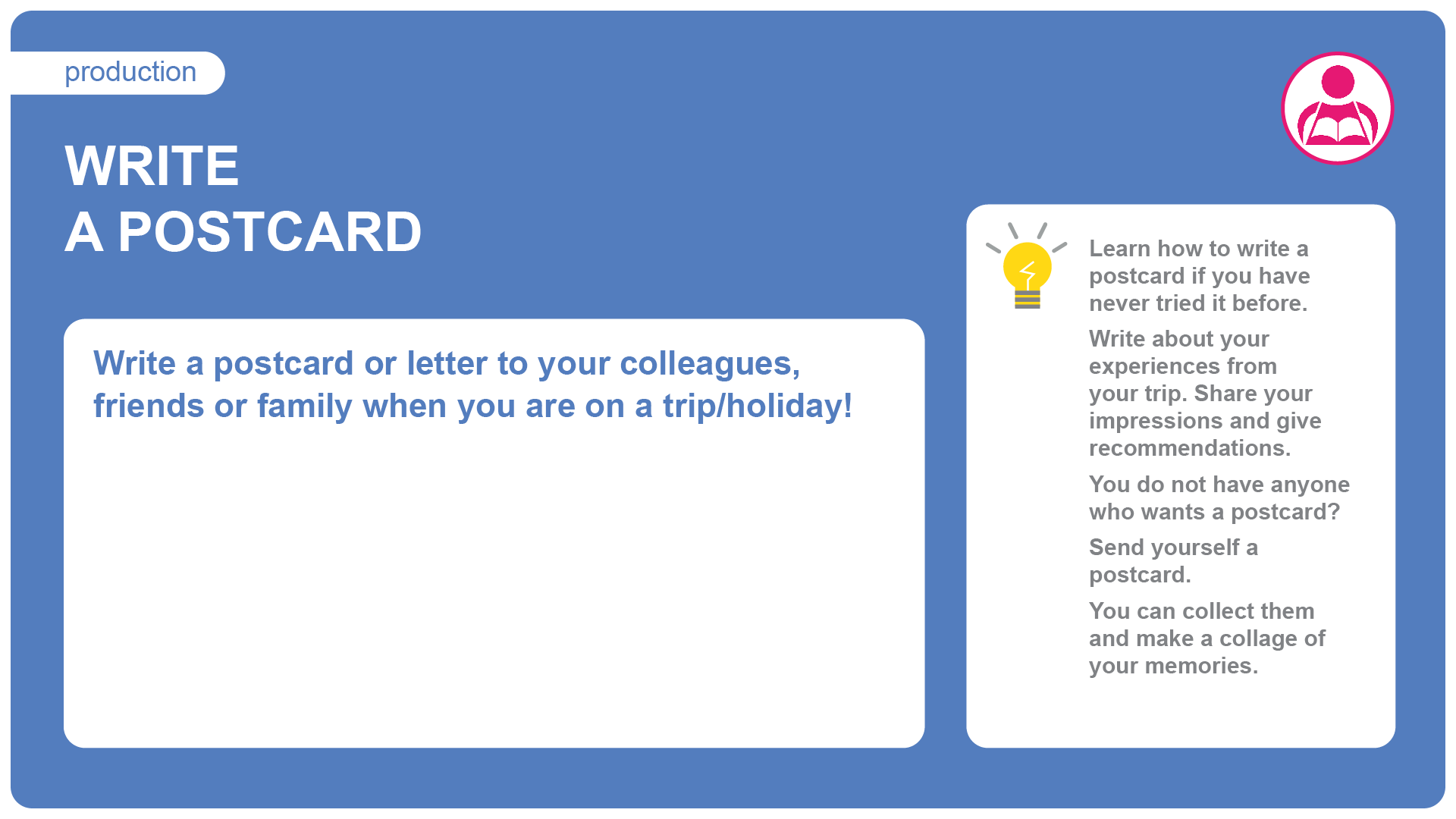 production

WRITE
A POSTCARD

Write a postcard or letter to your colleagues, friends or family when you are on a trip/holiday!

Learn how to write a postcard if you have never tried it before.

Write about your experiences from your trip. Share your impressions and give recommendations.

You do not have anyone who wants a postcard?

Send yourself a postcard.

You can collect them and make a collage of your memories.